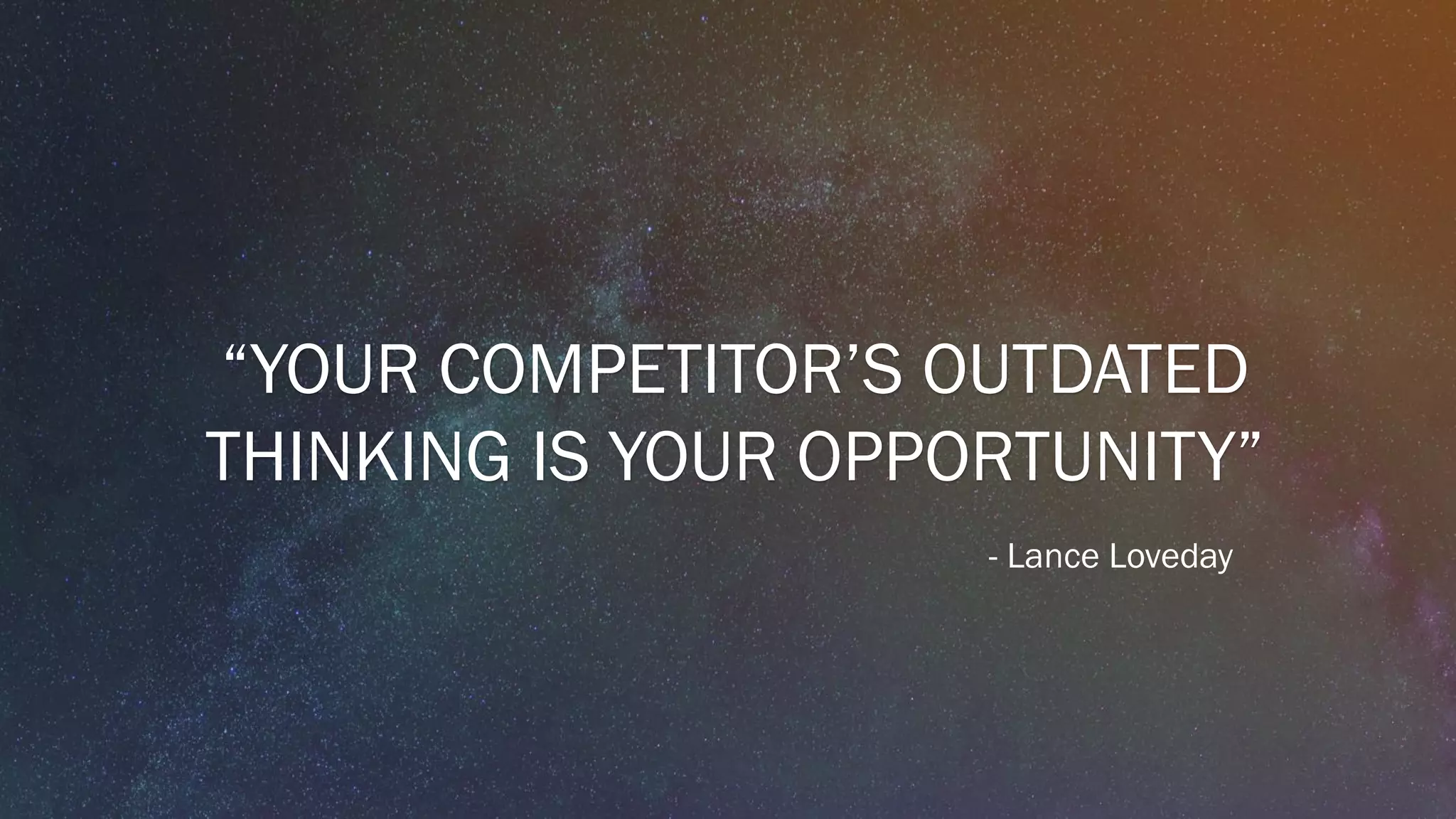 “YOUR COMPETITOR’S OUTDATED THINKING IS YOUR OPPORTUNITY”

- Lance Loveday